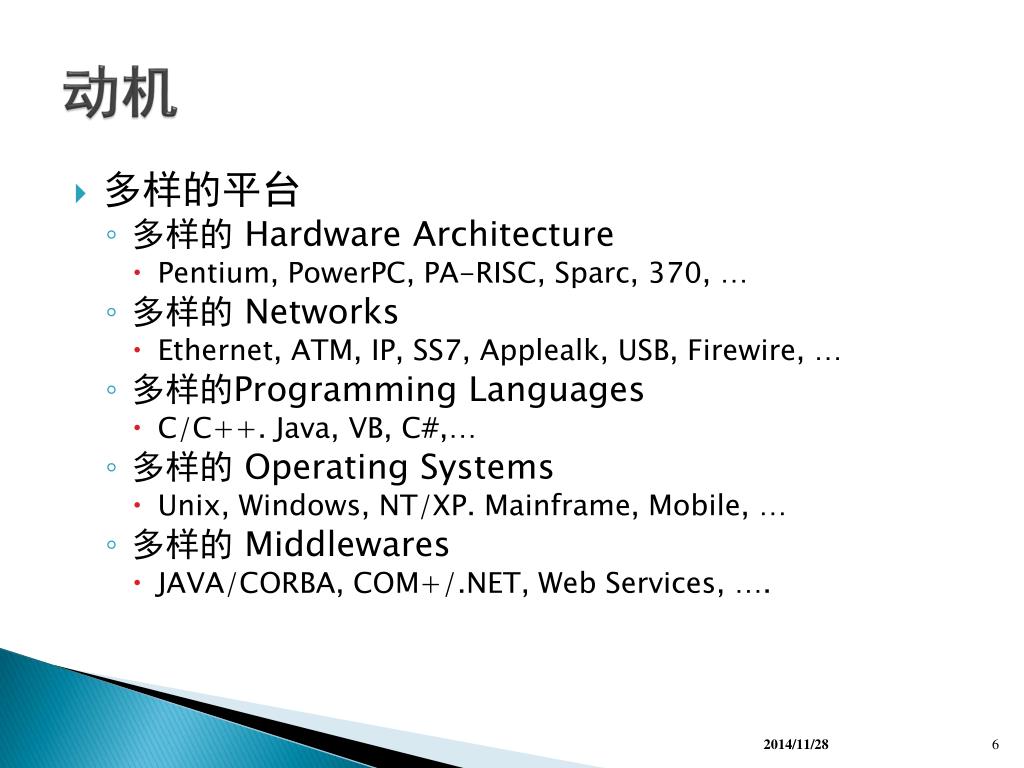 动机

多样的平台
多样的 Hardware Architecture
Pentium, PowerPC, PA-RISC, Sparc, 370, …
多样的 Networks
Ethernet, ATM, IP, SS7, Applealk, USB, Firewire, …
多样的Programming Languages
C/C++. Java, VB, C#,…
多样的 Operating Systems
Unix, Windows, NT/XP. Mainframe, Mobile, …
多样的 Middlewares
JAVA/CORBA, COM+/.NET, Web Services, ….

2014/11/28
6